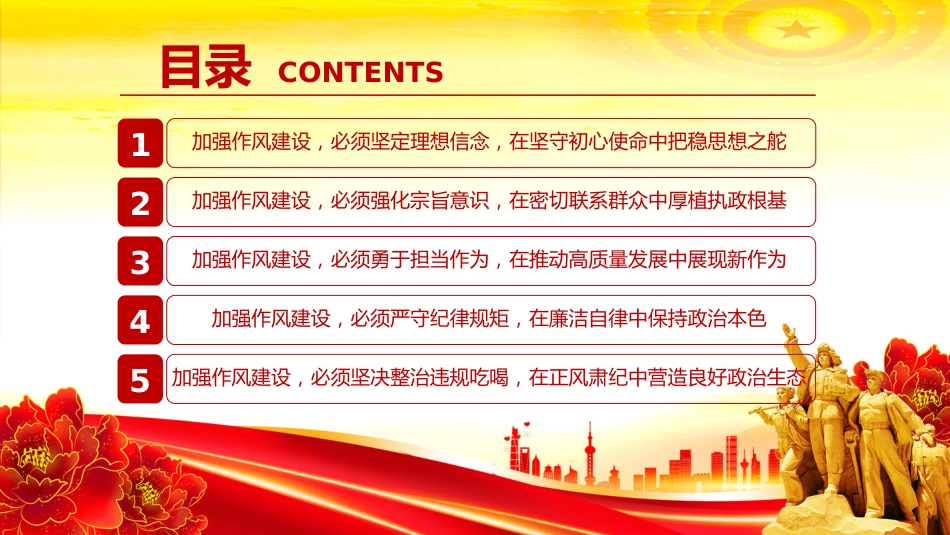 目录 CONTENTS

1 加强作风建设，必须坚定理想信念，在坚守初心使命中把稳思想之舵

2 加强作风建设，必须强化宗旨意识，在密切联系群众中厚植执政根基

3 加强作风建设，必须勇于担当作为，在推动高质量发展中展现新作为

4 加强作风建设，必须严守纪律规矩，在廉洁自律中保持政治本色

5 加强作风建设，必须坚决整治违规吃喝，在正风肃纪中营造良好政治生态